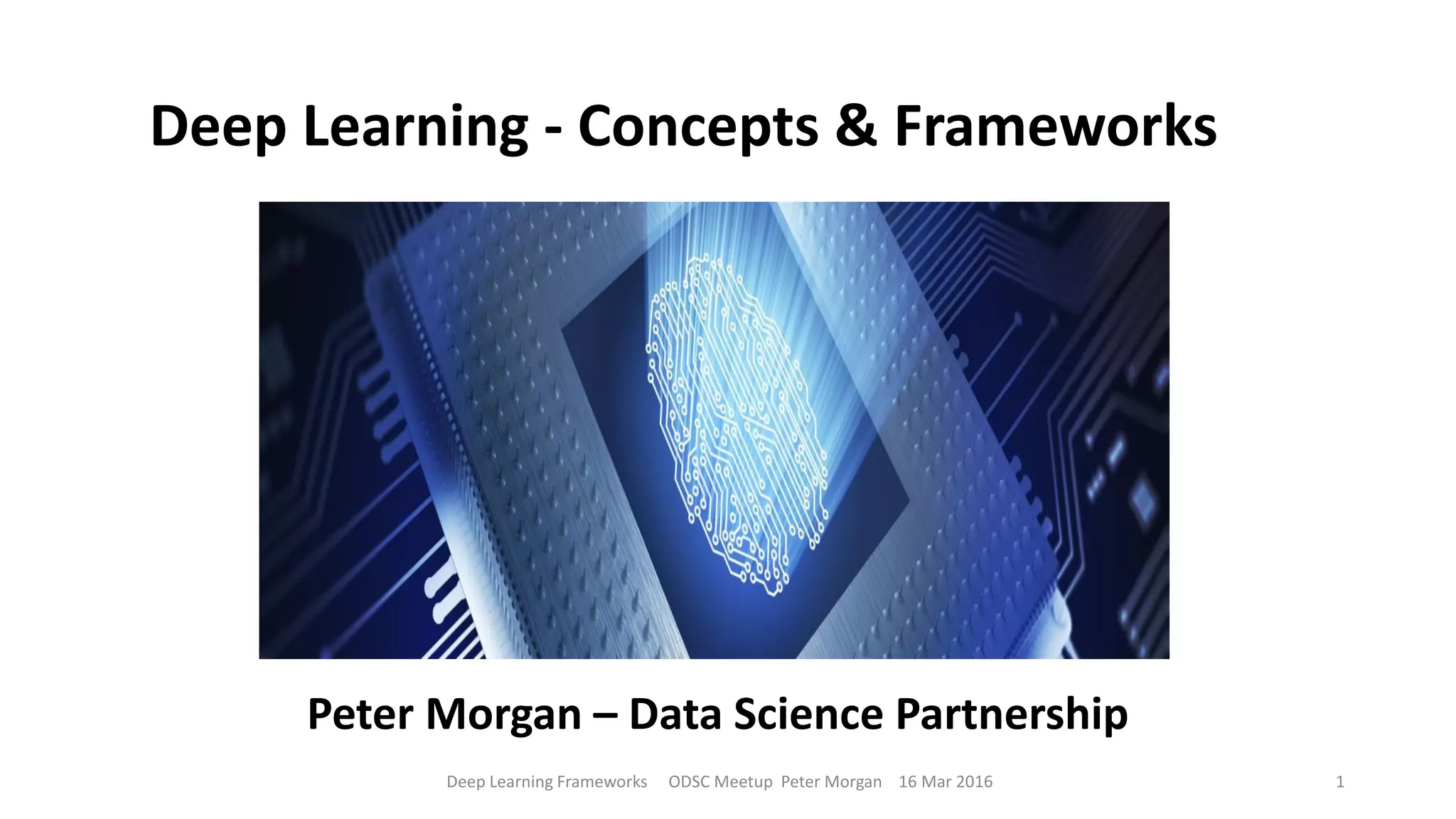 Deep Learning - Concepts & Frameworks

Peter Morgan – Data Science Partnership

Deep Learning Frameworks ODSC Meetup Peter Morgan 16 Mar 2016

1